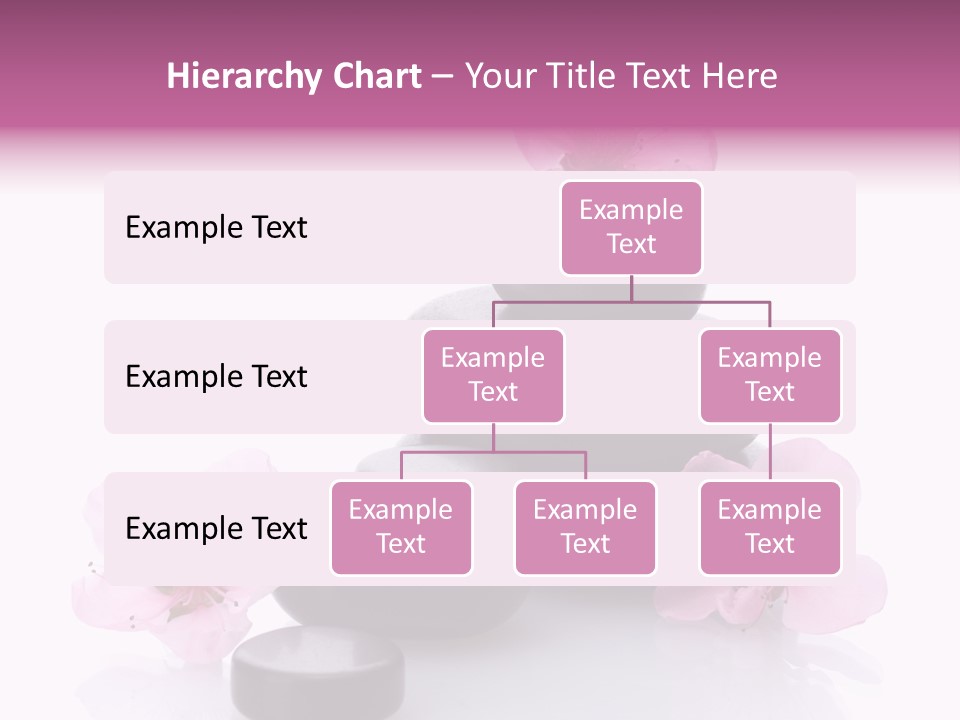 Hierarchy Chart – Your Title Text Here

Example Text

Example Text

Example Text

Example Text

Example Text

Example Text

Example Text

Example Text

Example Text